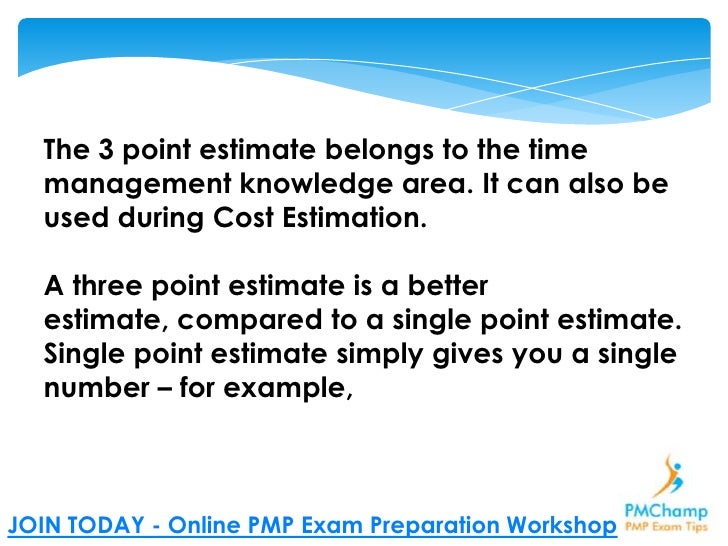 The 3 point estimate belongs to the time management knowledge area. It can also be used during Cost Estimation.

A three point estimate is a better estimate, compared to a single point estimate. Single point estimate simply gives you a single number – for example,

JOIN TODAY - Online PMP Exam Preparation Workshop

PMChamp
PMP Exam Tips